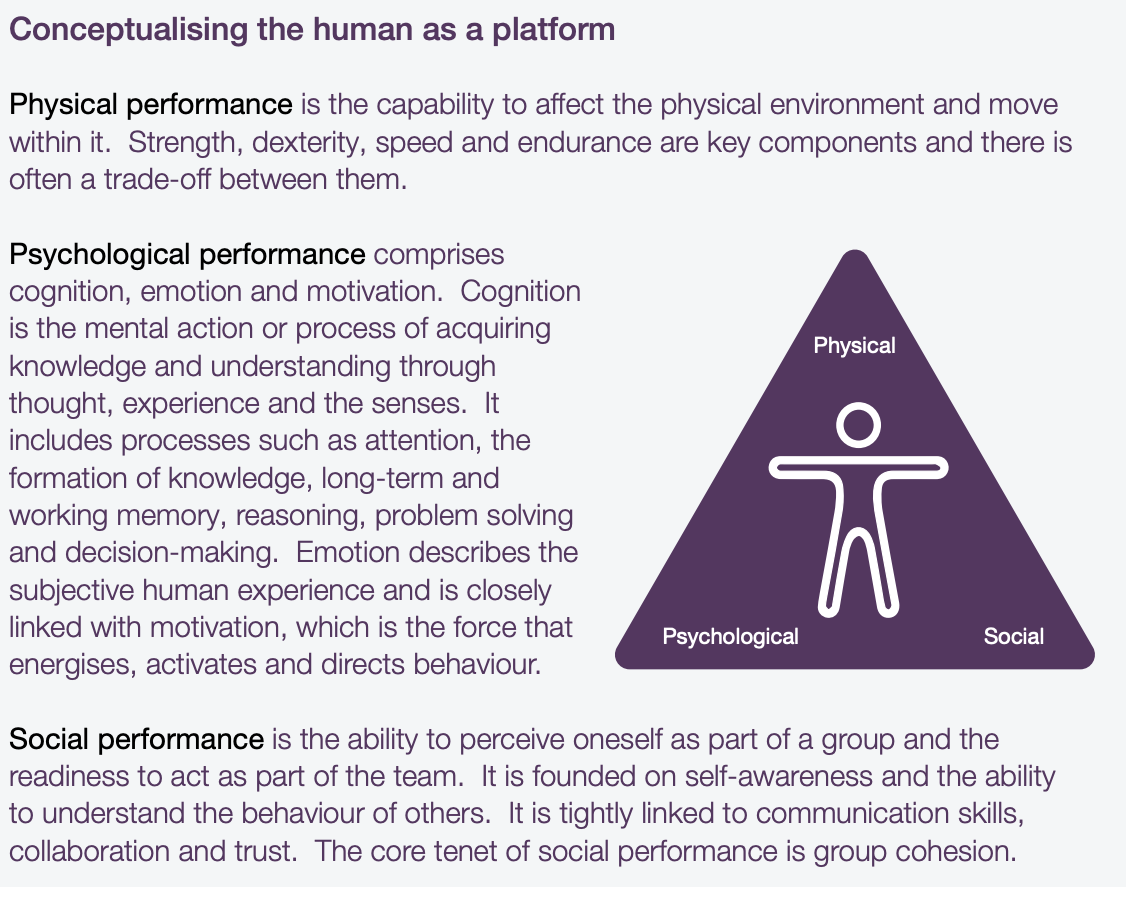 Conceptualising the human as a platform

Physical performance is the capability to affect the physical environment and move within it.  Strength, dexterity, speed and endurance are key components and there is often a trade-off between them.

Psychological performance comprises cognition, emotion and motivation.  Cognition is the mental action or process of acquiring knowledge and understanding through thought, experience and the senses.  It includes processes such as attention, the formation of knowledge, long-term and working memory, reasoning, problem solving and decision-making.  Emotion describes the subjective human experience and is closely linked with motivation, which is the force that energises, activates and directs behaviour.

Physical

Psychological

Social

Social performance is the ability to perceive oneself as part of a group and the readiness to act as part of the team.  It is founded on self-awareness and the ability to understand the behaviour of others.  It is tightly linked to communication skills, collaboration and trust.  The core tenet of social performance is group cohesion.